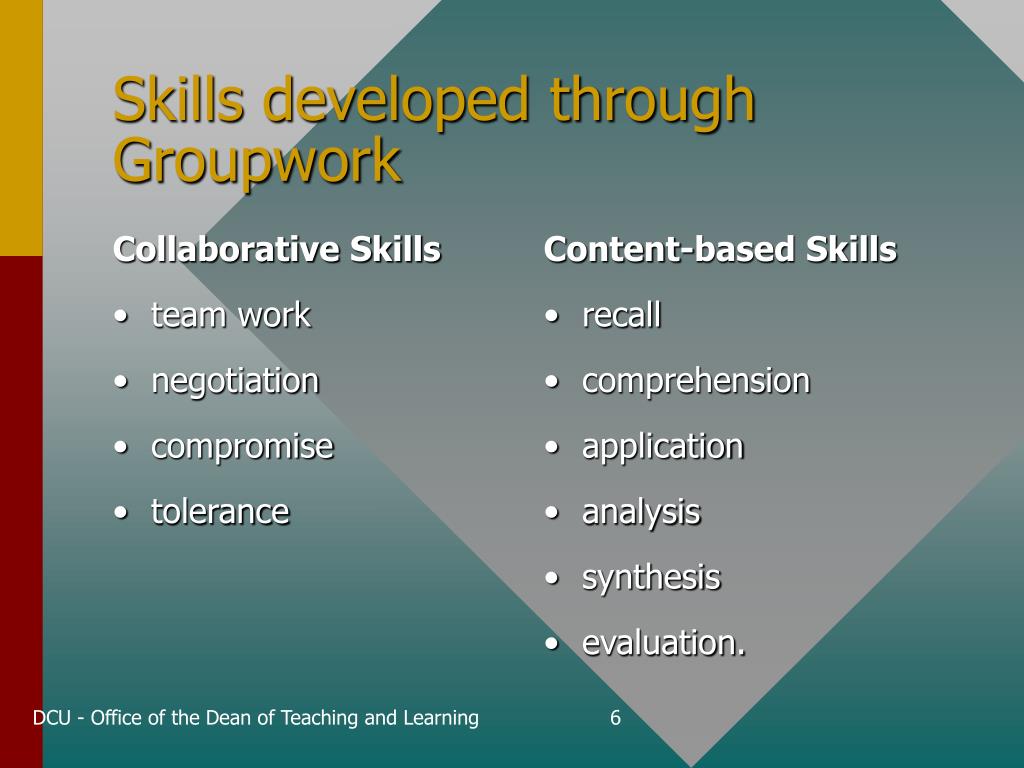 Skills developed through Groupwork

Collaborative Skills
• team work
• negotiation
• compromise
• tolerance

Content-based Skills
• recall
• comprehension
• application
• analysis
• synthesis
• evaluation.

DCU - Office of the Dean of Teaching and Learning

6